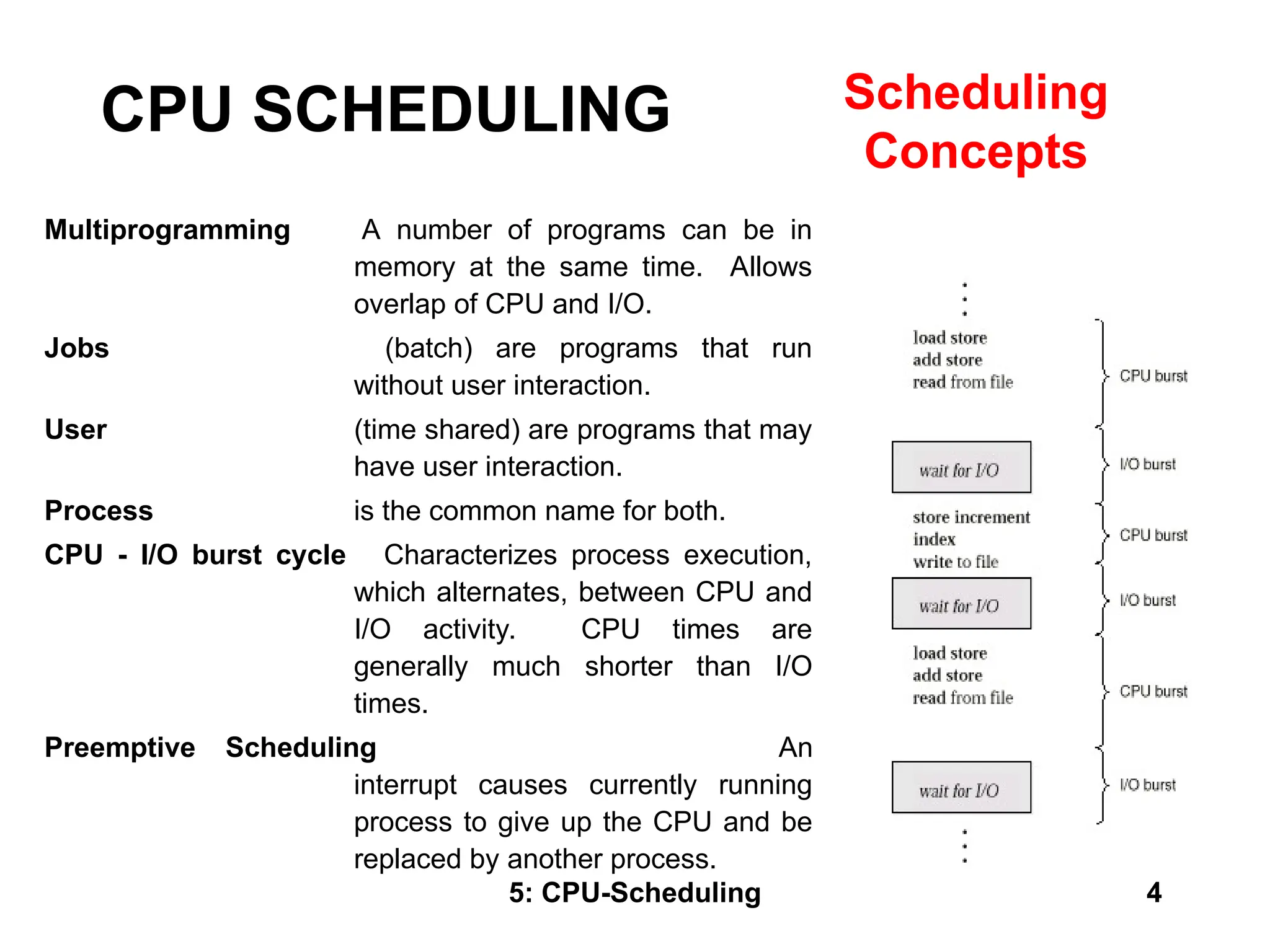 CPU SCHEDULING

Scheduling Concepts

Multiprogramming A number of programs can be in memory at the same time. Allows overlap of CPU and I/O.

Jobs (batch) are programs that run without user interaction.

User (time shared) are programs that may have user interaction.

Process is the common name for both.

CPU - I/O burst cycle Characterizes process execution, which alternates, between CPU and I/O activity. CPU times are generally much shorter than I/O times.

Preemptive Scheduling An interrupt causes currently running process to give up the CPU and be replaced by another process.

load store
add store
read from file

CPU burst

wait for I/O

I/O burst

store increment
index
write to file

CPU burst

wait for I/O

I/O burst

load store
add store
read from file

CPU burst

wait for I/O

I/O burst

5: CPU-Scheduling

4